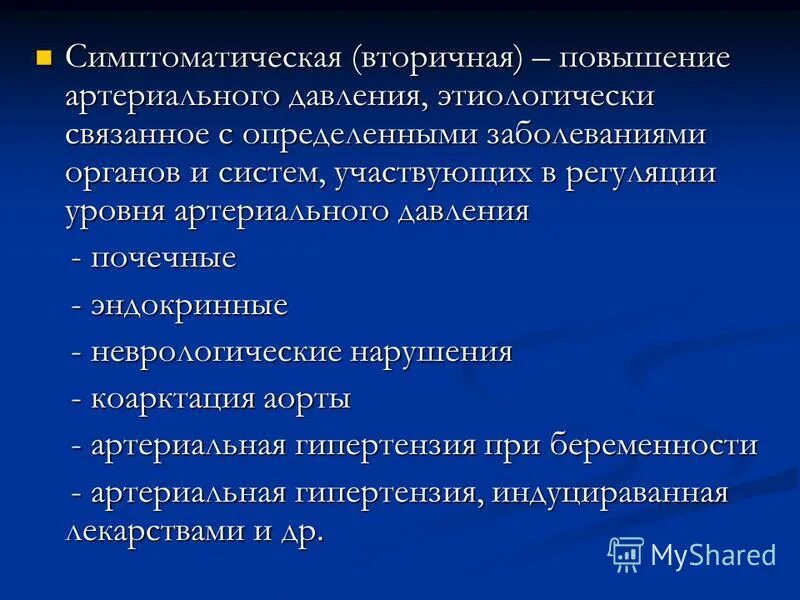 Симптоматическая (вторичная) – повышение артериального давления, этиологически связанное с определенными заболеваниями органов и систем, участвующих в регуляции уровня артериального давления

- почечные

- эндокринные

- неврологические нарушения

- коарктация аорты

- артериальная гипертензия при беременности

- артериальная гипертензия, индуцираванная лекарствами и др.

MyShared